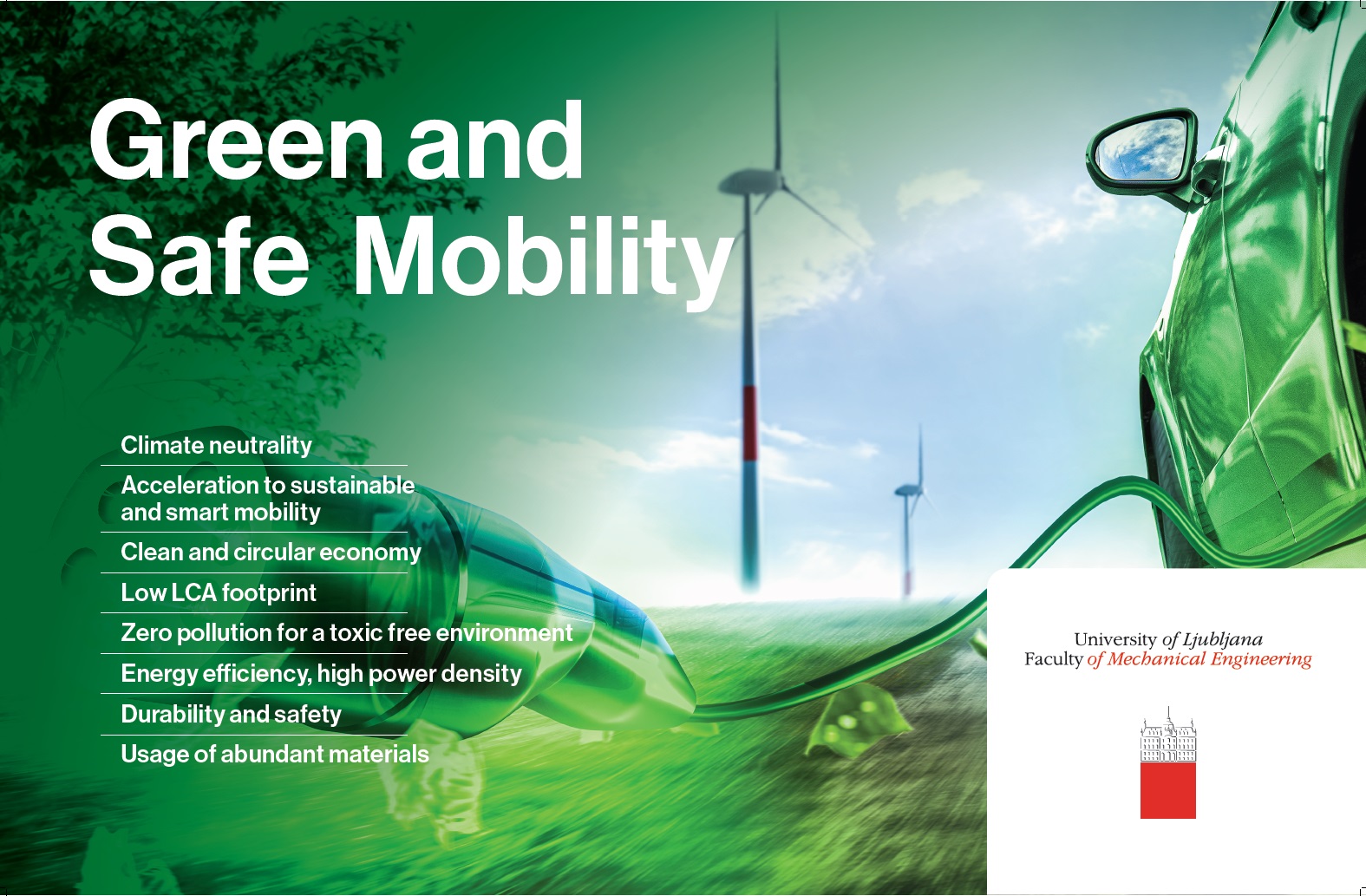 Green and Safe Mobility

Climate neutrality

Acceleration to sustainable and smart mobility

Clean and circular economy

Low LCA footprint

Zero pollution for a toxic free environment

Energy efficiency, high power density

Durability and safety

Usage of abundant materials

University of Ljubljana
Faculty of Mechanical Engineering